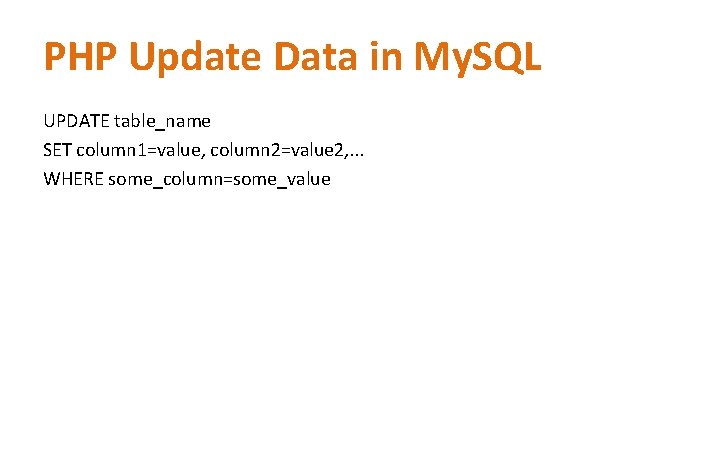 PHP Update Data in MySQL

UPDATE table_name
SET column1=value, column2=value2,...
WHERE some_column=some_value